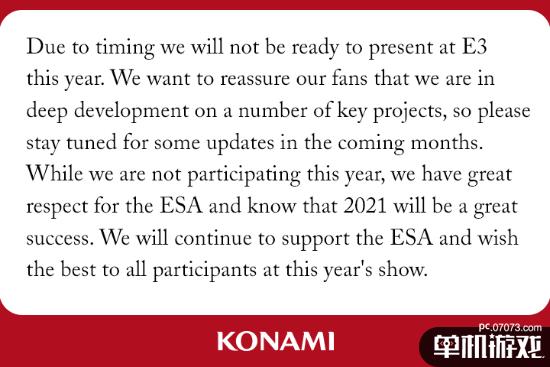 Due to timing we will not be ready to present at E3 this year. We want to reassure our fans that we are in deep development on a number of key projects, so please stay tuned for some updates in the coming months. While we are not participating this year, we have great respect for the ESA and know that 2021 will be a great success. We will continue to support the ESA and wish the best to all participants at this year's show.

KONAMI

pc.07073.com
单机游戏